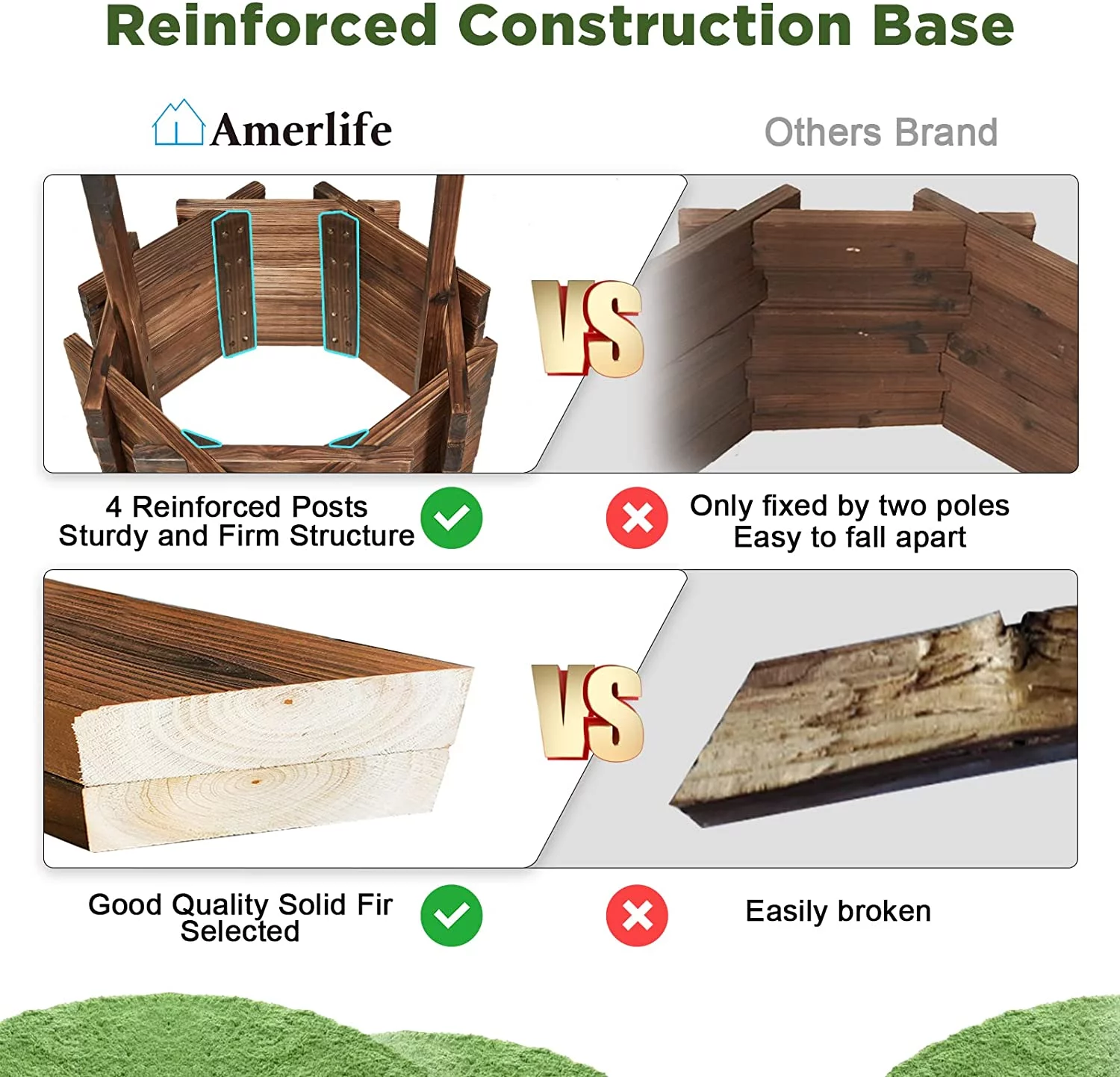 Reinforced Construction Base

Amerlife

Others Brand

VS

4 Reinforced Posts
Sturdy and Firm Structure

Only fixed by two poles
Easy to fall apart

VS

Good Quality Solid Fir
Selected

Easily broken